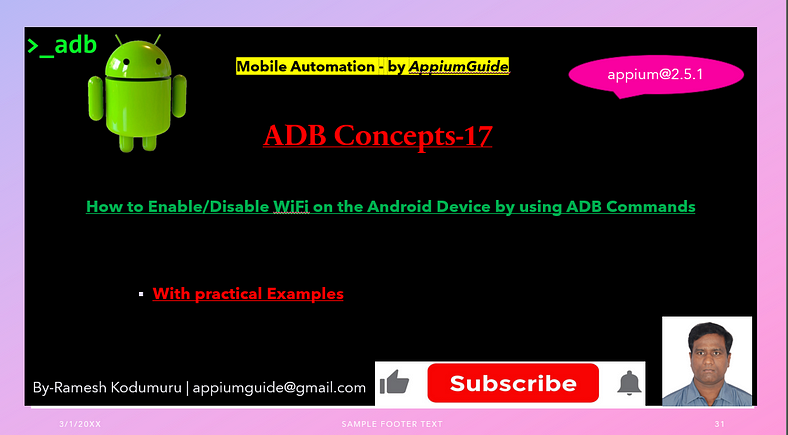 >_adb

Mobile Automation - by AppiumGuide

appium@2.5.1

ADB Concepts-17

How to Enable/Disable WiFi on the Android Device by using ADB Commands

▪ With practical Examples

By-Ramesh Kodumuru | appiumguide@gmail.com

Subscribe

3/1/20XX SAMPLE FOOTER TEXT 31